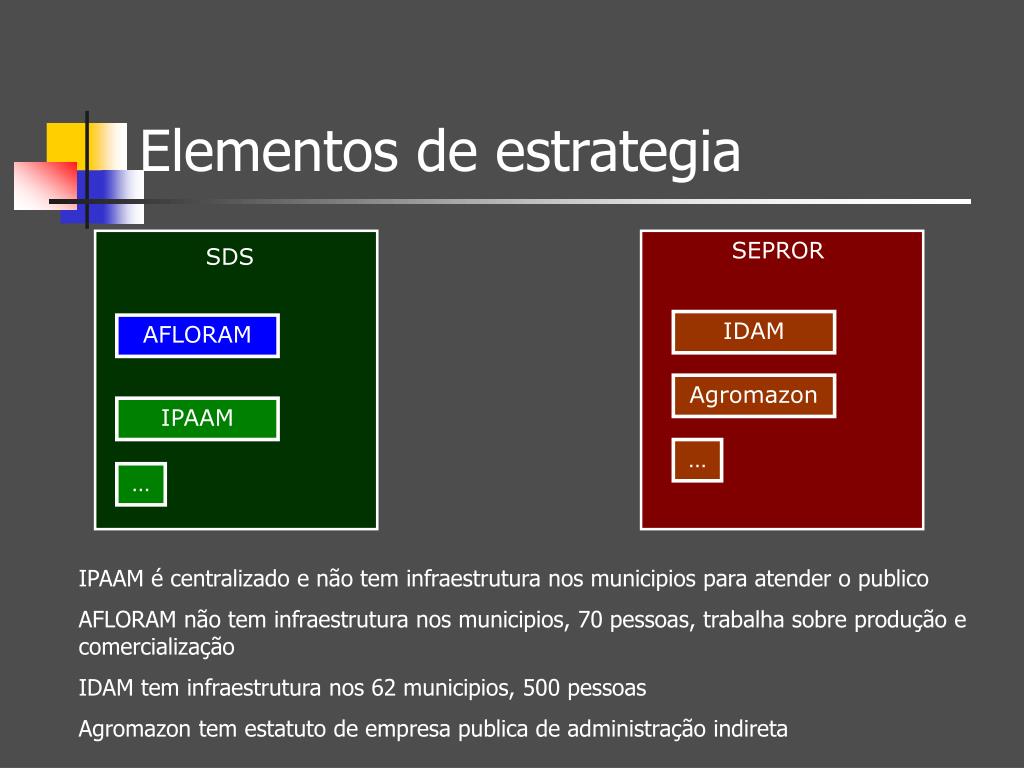 Elementos de estrategia

SDS

AFLORAM

IPAAM

...

SEPROR

IDAM

Agromazon

...

IPAAM é centralizado e não tem infraestrutura nos municipios para atender o publico

AFLORAM não tem infraestrutura nos municipios, 70 pessoas, trabalha sobre produção e comercialização

IDAM tem infraestrutura nos 62 municipios, 500 pessoas

Agromazon tem estatuto de empresa publica de administração indireta